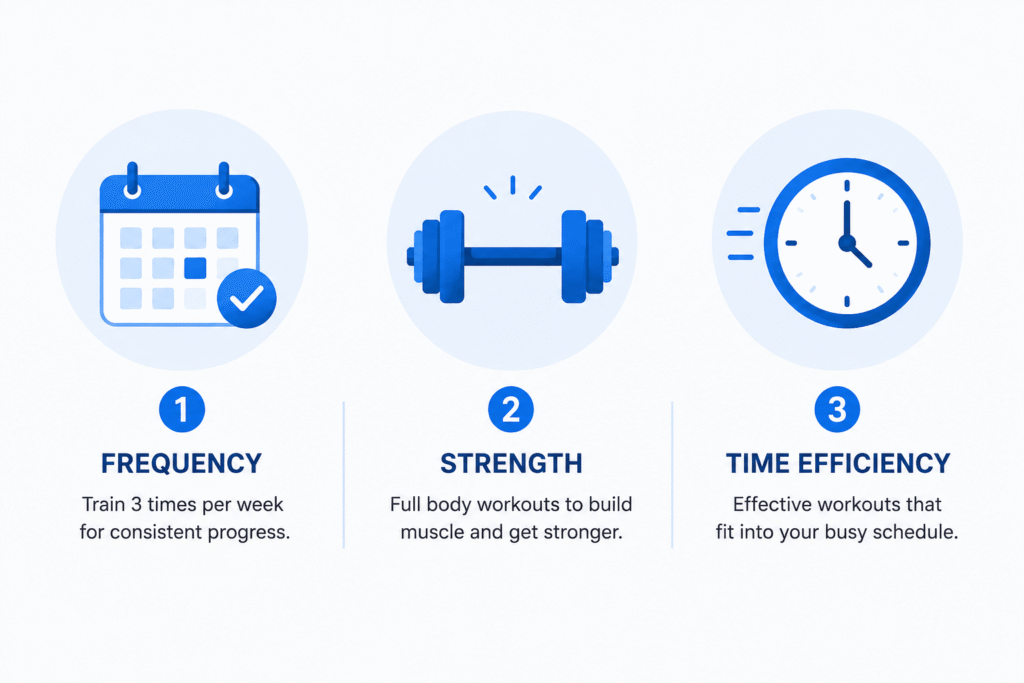 1

FREQUENCY

Train 3 times per week for consistent progress.

2

STRENGTH

Full body workouts to build muscle and get stronger.

3

TIME EFFICIENCY

Effective workouts that fit into your busy schedule.